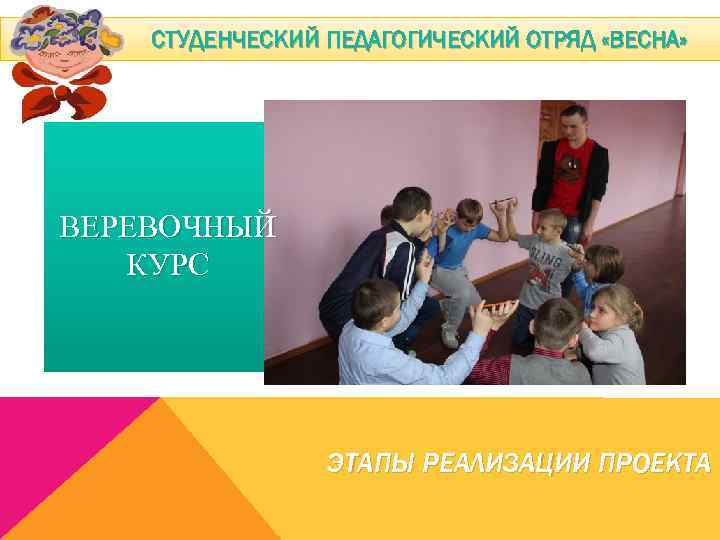 СТУДЕНЧЕСКИЙ ПЕДАГОГИЧЕСКИЙ ОТРЯД «ВЕСНА»

ВЕРЕВОЧНЫЙ КУРС

ЭТАПЫ РЕАЛИЗАЦИИ ПРОЕКТА